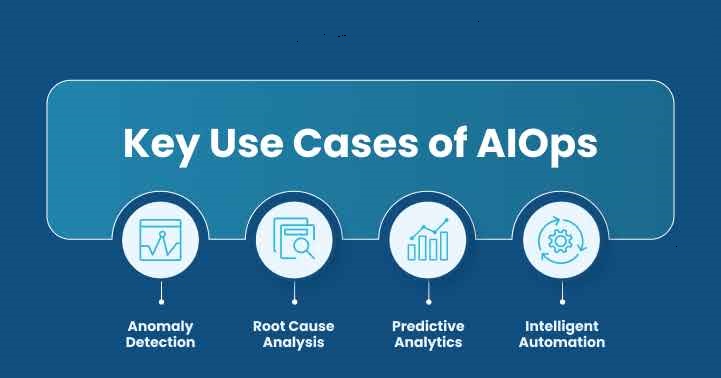 Key Use Cases of AIOps

Anomaly Detection

Root Cause Analysis

Predictive Analytics

Intelligent Automation